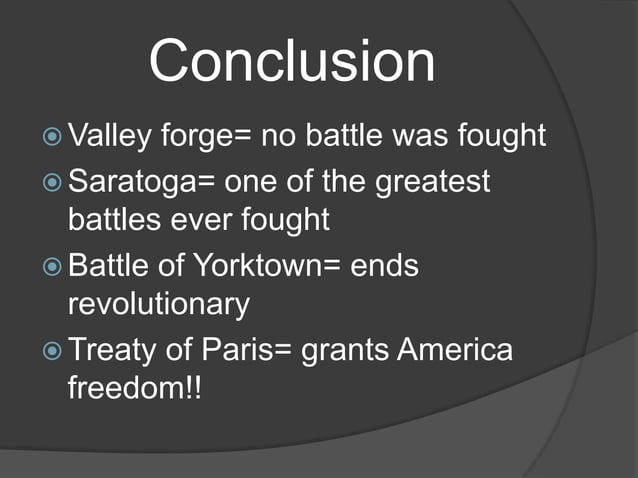 Conclusion

Valley forge= no battle was fought

Saratoga= one of the greatest battles ever fought

Battle of Yorktown= ends revolutionary

Treaty of Paris= grants America freedom!!